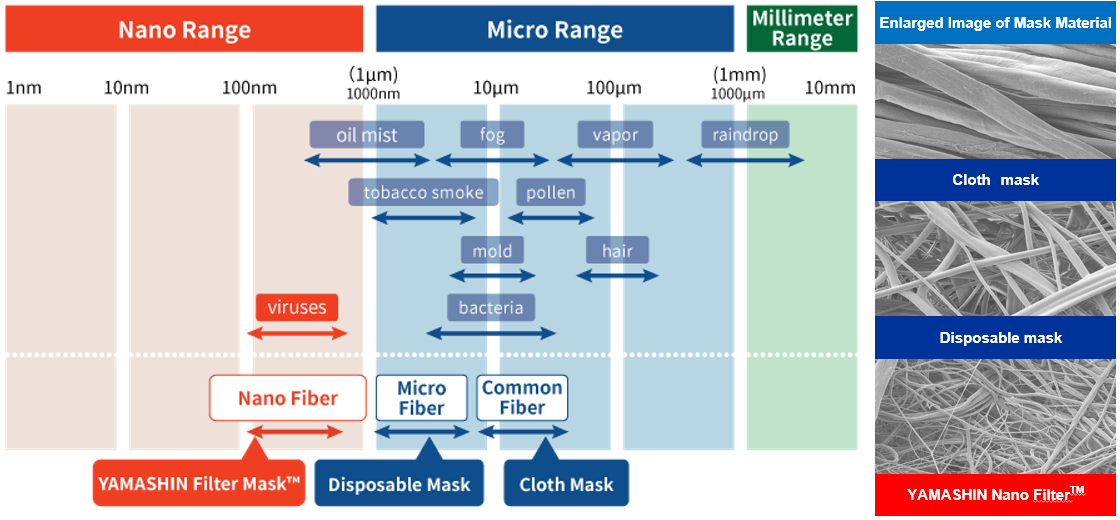 Nano Range

Micro Range

Millimeter Range

1nm 10nm 100nm (1μm) 1000nm 10μm 100μm (1mm) 1000μm 10mm

oil mist

fog

vapor

raindrop

tobacco smoke

pollen

mold

hair

viruses

bacteria

Nano Fiber

Micro Fiber

Common Fiber

YAMASHIN Filter Mask™

Disposable Mask

Cloth Mask

Enlarged Image of Mask Material

Cloth mask

Disposable mask

YAMASHIN Nano Filter™